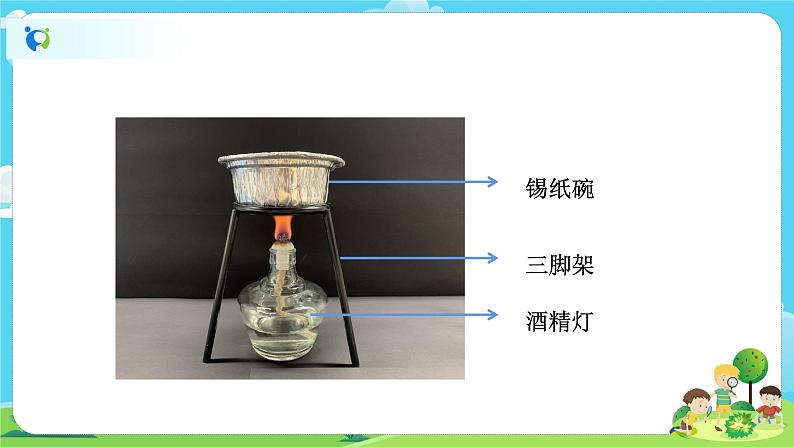 锡纸碗

三脚架

酒精灯